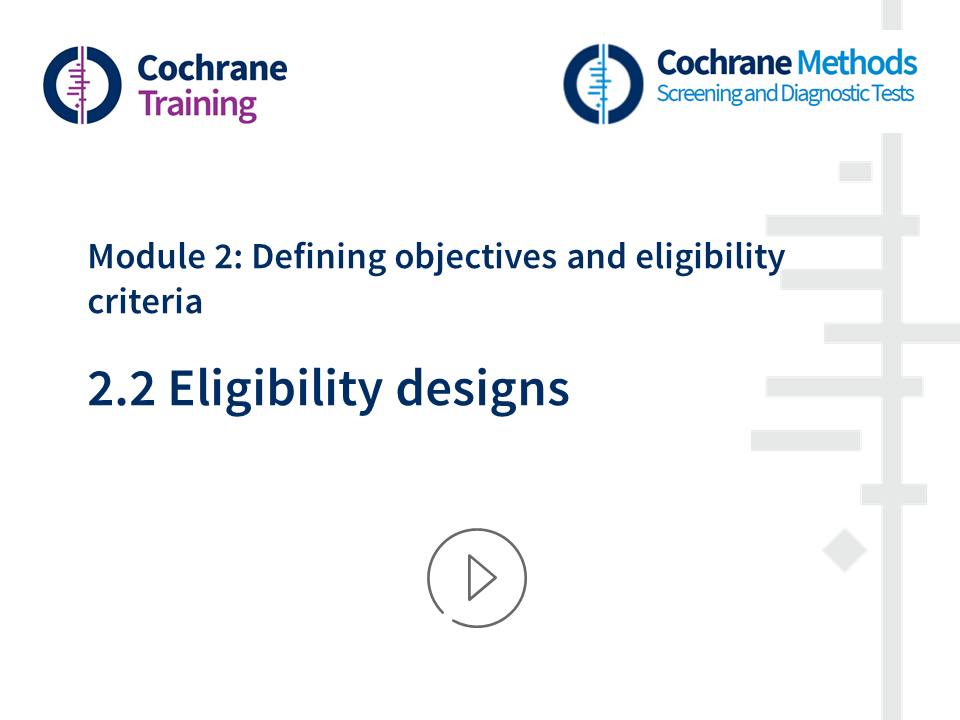 Cochrane Training

Cochrane Methods
Screening and Diagnostic Tests

Module 2: Defining objectives and eligibility criteria

2.2 Eligibility designs